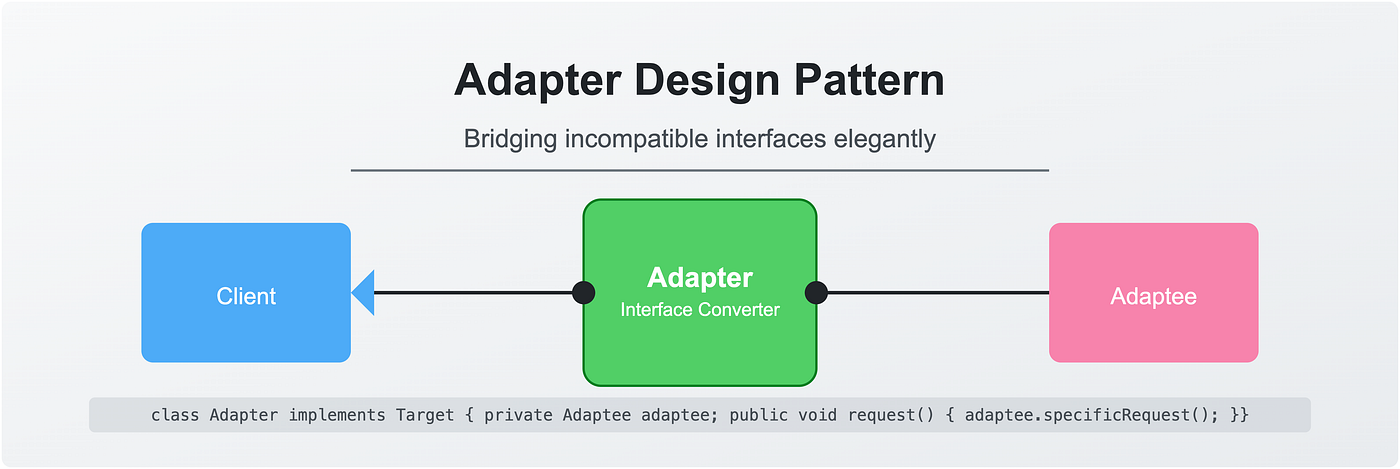 Adapter Design Pattern

Bridging incompatible interfaces elegantly

Client

Adapter
Interface Converter

Adaptee

class Adapter implements Target { private Adaptee adaptee; public void request() { adaptee.specificRequest(); }}